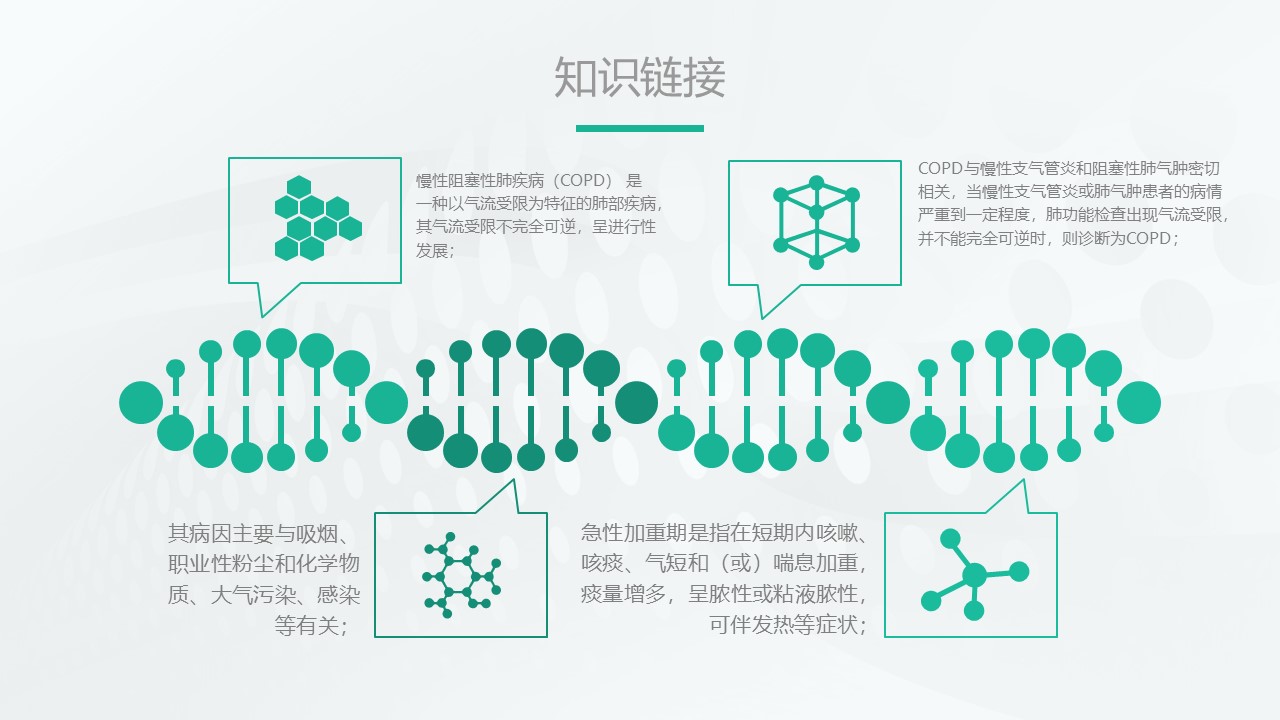 知识链接

慢性阻塞性肺疾病（COPD） 是一种以气流受限为特征的肺部疾病，其气流受限不完全可逆，呈进行性发展；

COPD与慢性支气管炎和阻塞性肺气肿密切相关，当慢性支气管炎或肺气肿患者的病情严重到一定程度，肺功能检查出现气流受限，并不能完全可逆时，则诊断为COPD；

其病因主要与吸烟、职业性粉尘和化学物质、大气污染、感染等有关；

急性加重期是指在短期内咳嗽、咳痰、气短和（或）喘息加重，痰量增多，呈脓性或粘液脓性，可伴发热等症状；